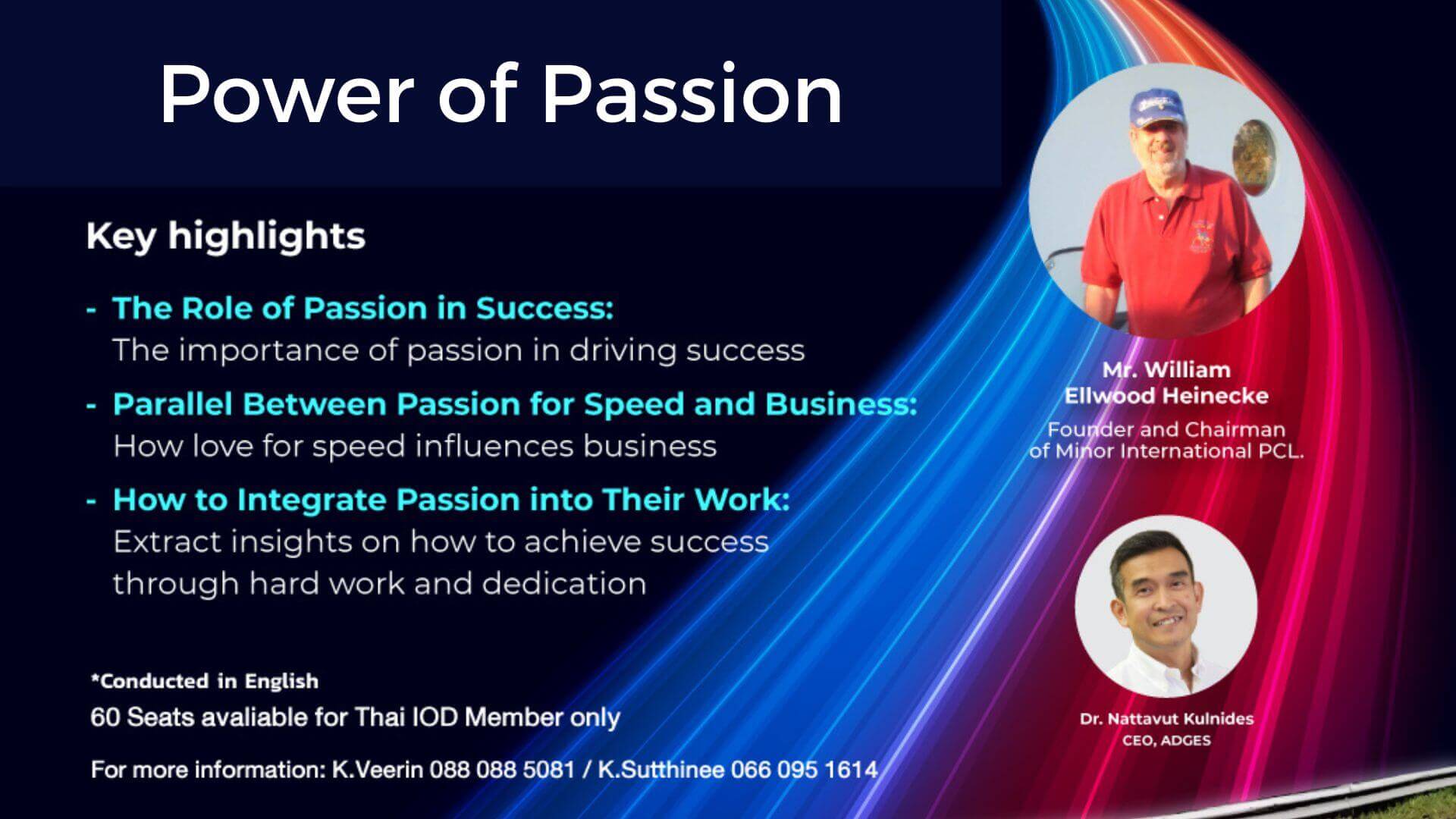 Power of Passion

Key highlights

- The Role of Passion in Success:
The importance of passion in driving success

- Parallel Between Passion for Speed and Business:
How love for speed influences business

- How to Integrate Passion into Their Work:
Extract insights on how to achieve success through hard work and dedication

*Conducted in English
60 Seats avaliable for Thai IOD Member only

For more information: K.Veerin 088 088 5081 / K.Sutthinee 066 095 1614

Mr. William Ellwood Heinecke
Founder and Chairman of Minor International PCL.

Dr. Nattavut Kulnides
CEO, ADGES